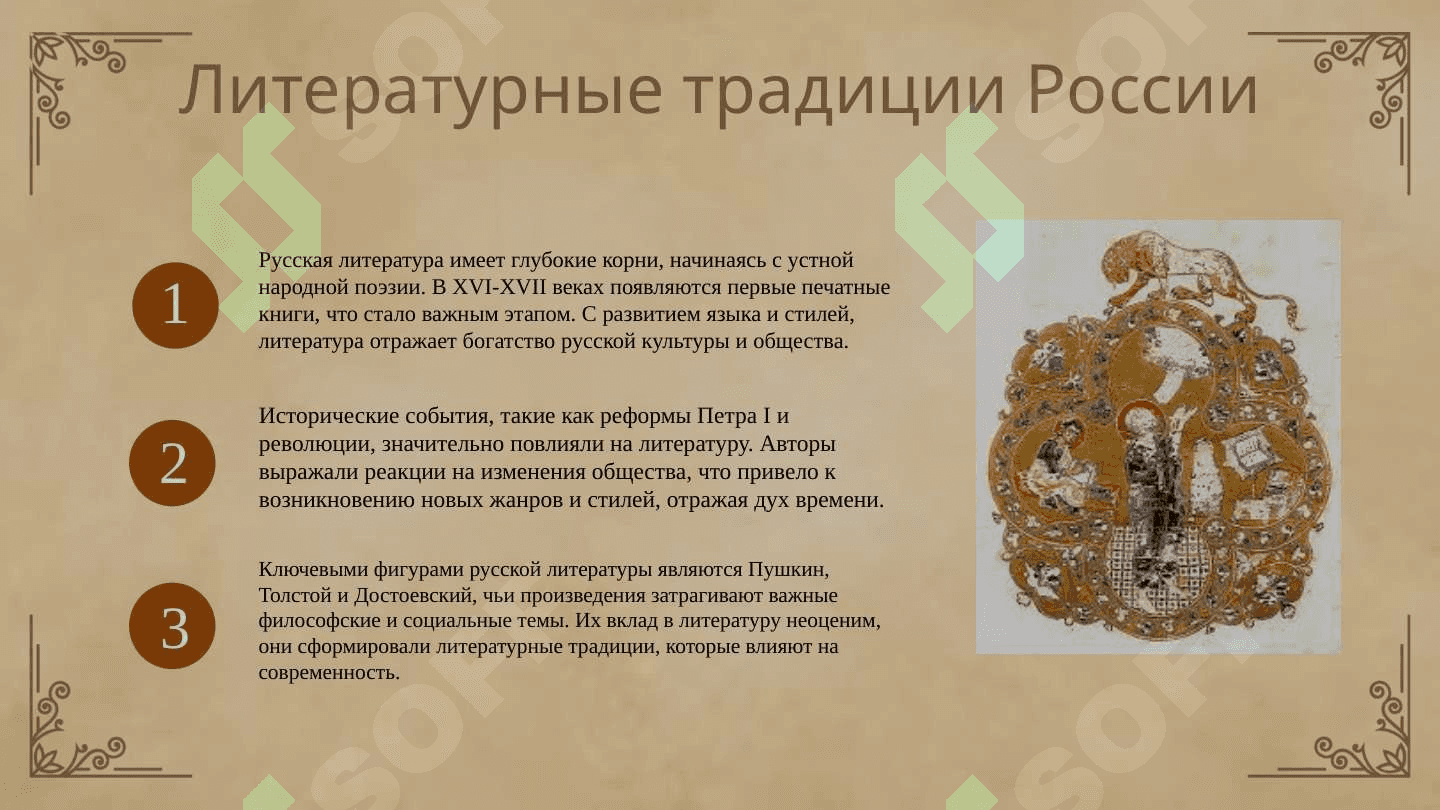 Литературные традиции России

1

Русская литература имеет глубокие корни, начинаясь с устной народной поэзии. В XVI-XVII веках появляются первые печатные книги, что стало важным этапом. С развитием языка и стилей, литература отражает богатство русской культуры и общества.

2

Исторические события, такие как реформы Петра I и революции, значительно повлияли на литературу. Авторы выражали реакции на изменения общества, что привело к возникновению новых жанров и стилей, отражая дух времени.

3

Ключевыми фигурами русской литературы являются Пушкин, Толстой и Достоевский, чьи произведения затрагивают важные философские и социальные темы. Их вклад в литературу неоценим, они сформировали литературные традиции, которые влияют на современность.